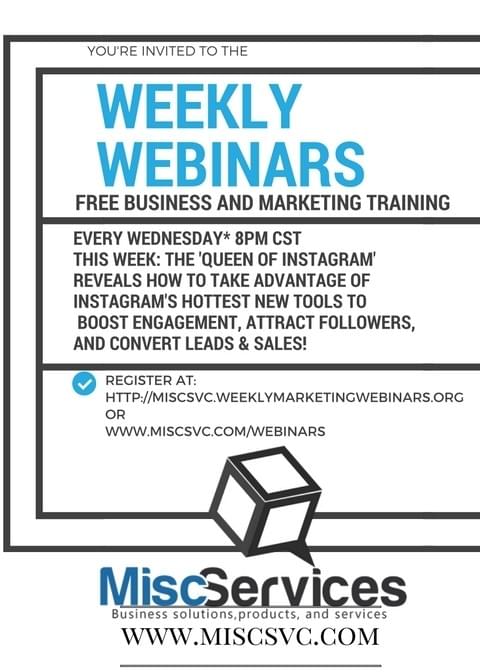 YOU'RE INVITED TO THE

WEEKLY WEBINARS

FREE BUSINESS AND MARKETING TRAINING

EVERY WEDNESDAY* 8PM CST
THIS WEEK: THE 'QUEEN OF INSTAGRAM' REVEALS HOW TO TAKE ADVANTAGE OF INSTAGRAM'S HOTTEST NEW TOOLS TO BOOST ENGAGEMENT, ATTRACT FOLLOWERS, AND CONVERT LEADS & SALES!

REGISTER AT:
HTTP://MISCSVC.WEEKLYMARKETINGWEBINARS.ORG
OR
WWW.MISCSVC.COM/WEBINARS

MiscServices
Business solutions,products, and services
WWW.MISCSVC.COM